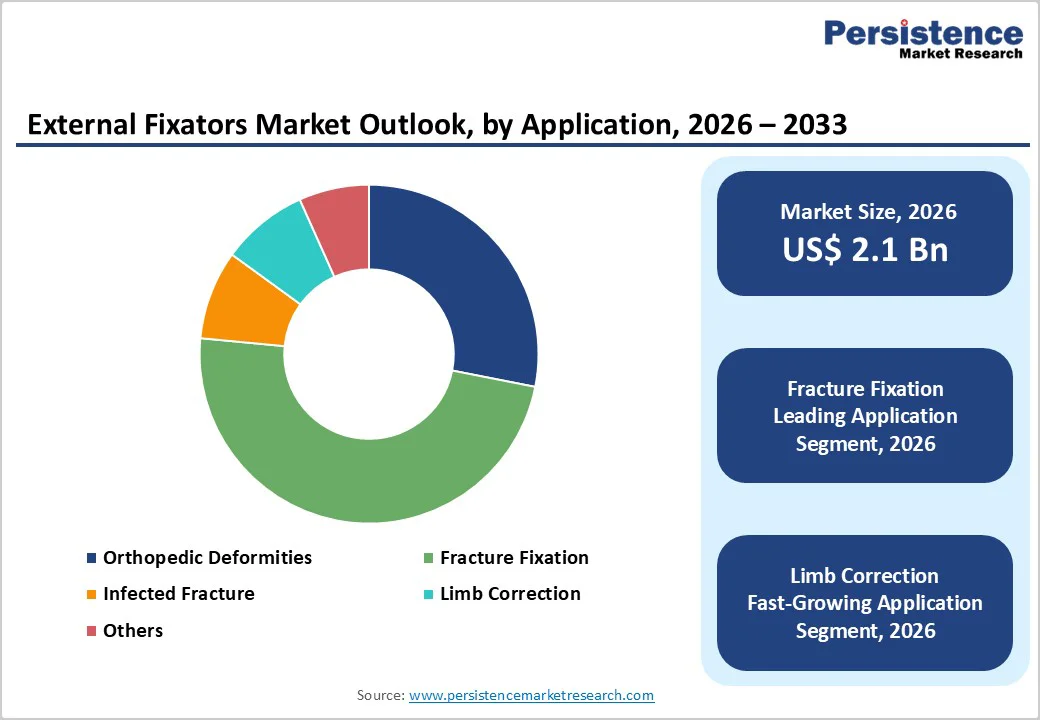 Persistence
Market Research

External Fixators Market Outlook, by Application, 2026 – 2033

Orthopedic Deformities
Fracture Fixation
Infected Fracture
Limb Correction
Others

Market Size, 2026
US$ 2.1 Bn

Fracture Fixation
Leading Application
Segment, 2026

Limb Correction
Fast-Growing Application
Segment, 2026

Source: www.persistencemarketresearch.com